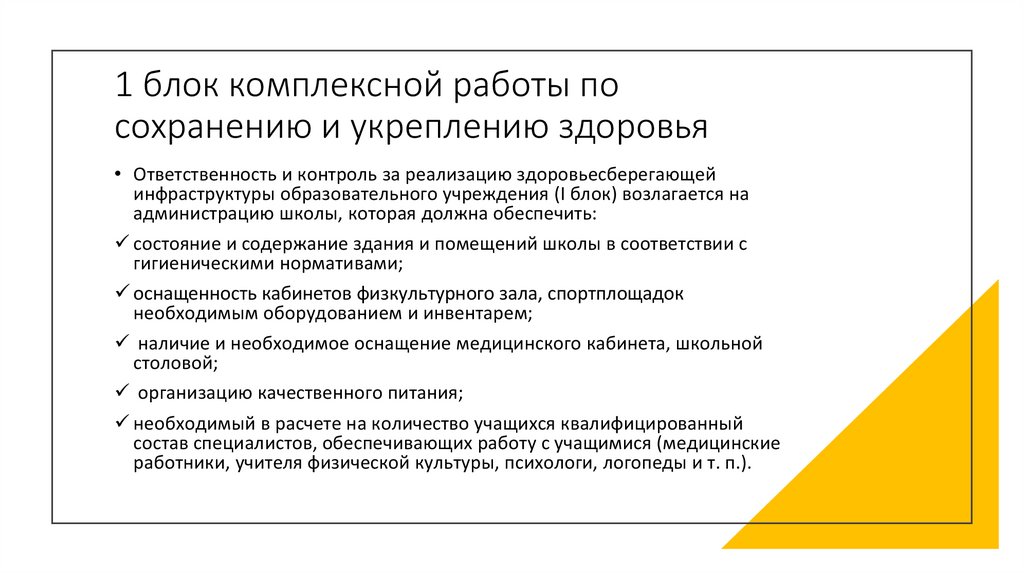 1 блок комплексной работы по сохранению и укреплению здоровья

• Ответственность и контроль за реализацию здоровьесберегающей инфраструктуры образовательного учреждения (I блок) возлагается на администрацию школы, которая должна обеспечить:

✓ состояние и содержание здания и помещений школы в соответствии с гигиеническими нормативами;

✓ оснащенность кабинетов физкультурного зала, спортплощадок необходимым оборудованием и инвентарем;

✓ наличие и необходимое оснащение медицинского кабинета, школьной столовой;

✓ организацию качественного питания;

✓ необходимый в расчете на количество учащихся квалифицированный состав специалистов, обеспечивающих работу с учащимися (медицинские работники, учителя физической культуры, психологи, логопеды и т. п.).